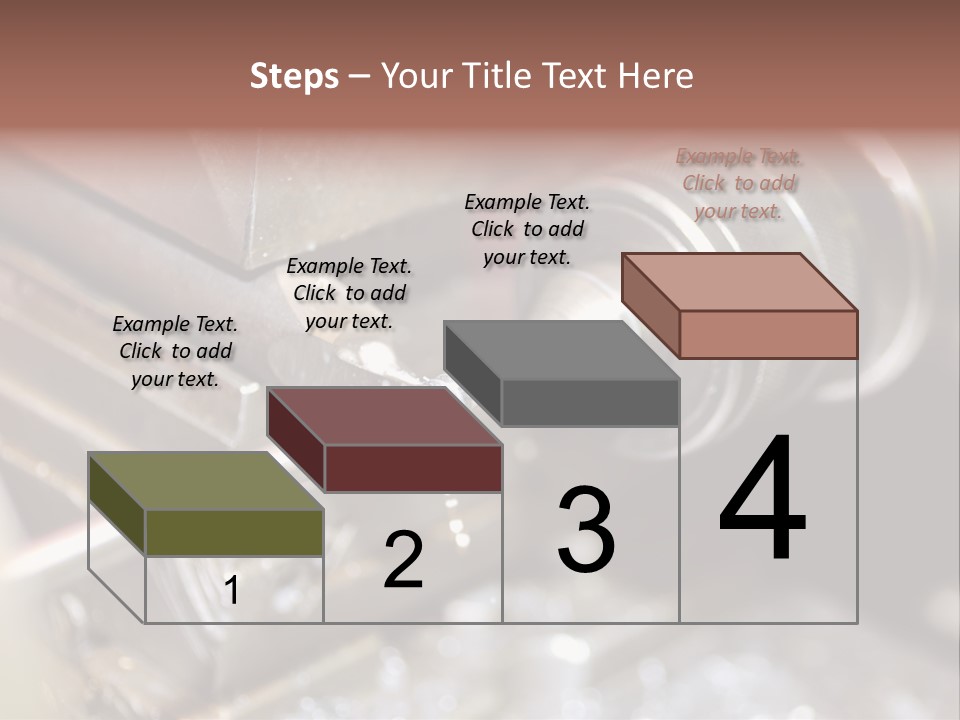 Steps – Your Title Text Here

Example Text. Click to add your text.

Example Text. Click to add your text.

Example Text. Click to add your text.

Example Text. Click to add your text.

1

2

3

4